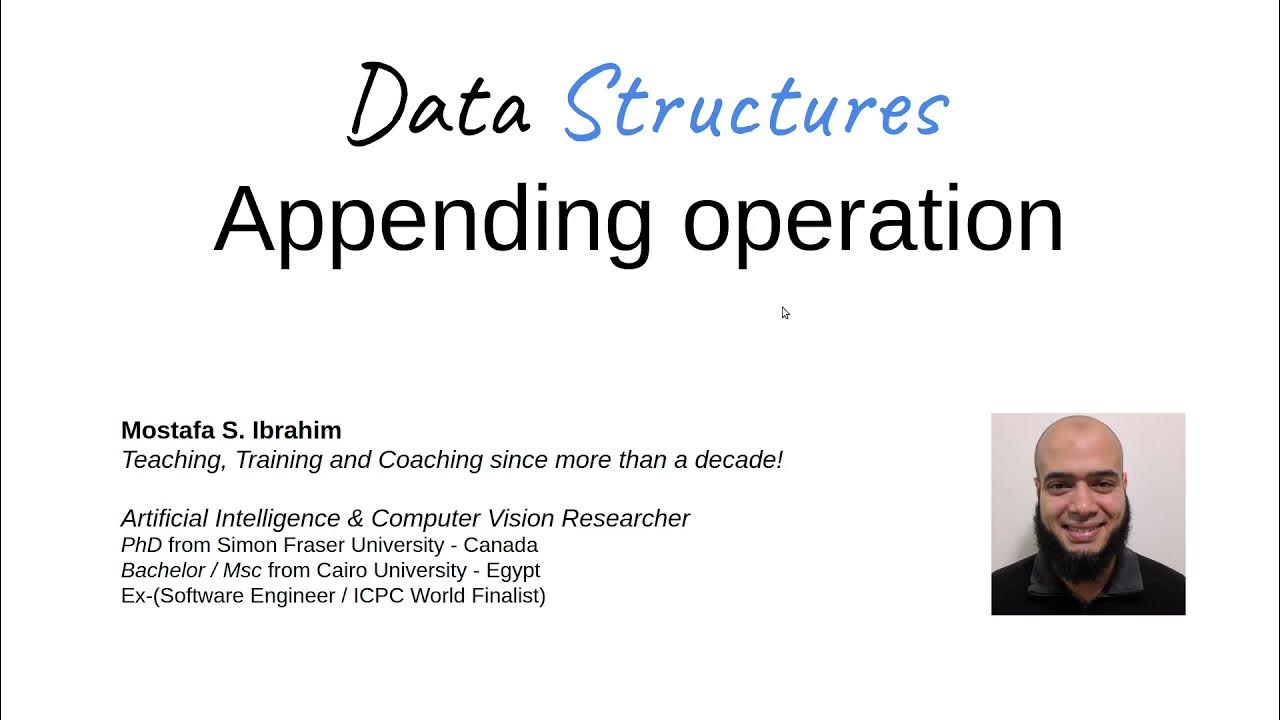 Data Structures
Appending operation

Mostafa S. Ibrahim
Teaching, Training and Coaching since more than a decade!

Artificial Intelligence & Computer Vision Researcher
PhD from Simon Fraser University - Canada
Bachelor / Msc from Cairo University - Egypt
Ex-(Software Engineer / ICPC World Finalist)